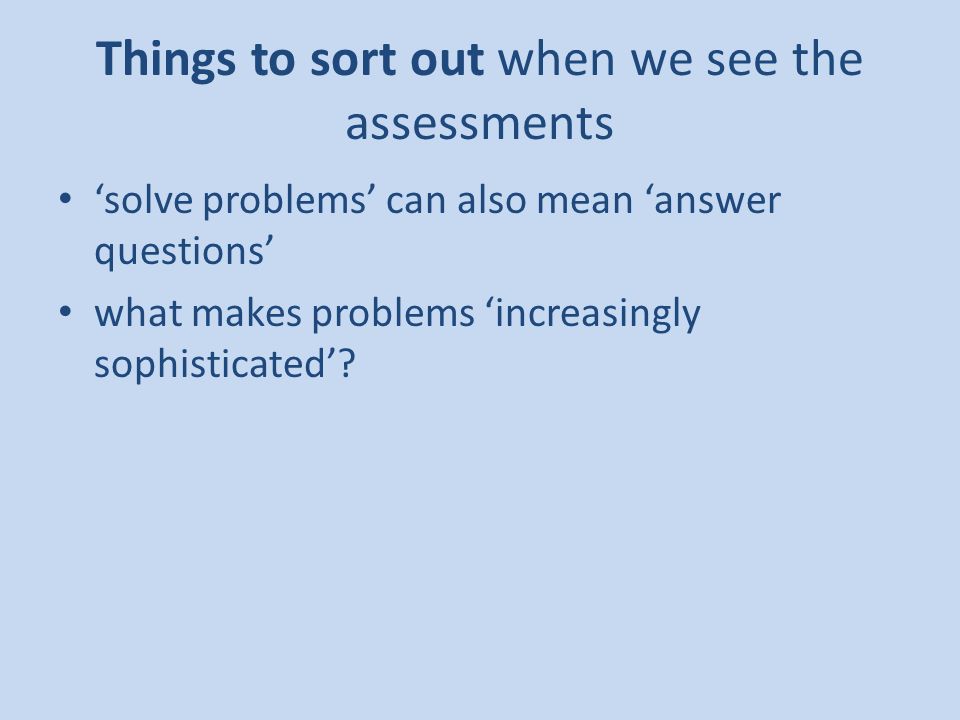 Things to sort out when we see the assessments

• ‘solve problems’ can also mean ‘answer questions’
• what makes problems ‘increasingly sophisticated’?